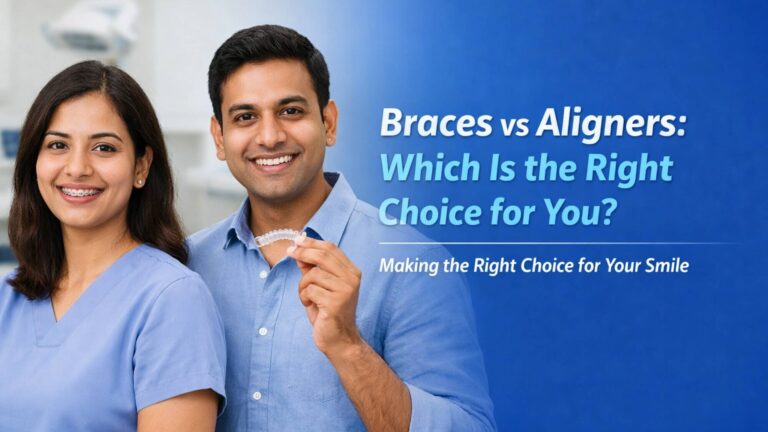 Braces vs Aligners: Which Is the Right Choice for You?

Making the Right Choice for Your Smile